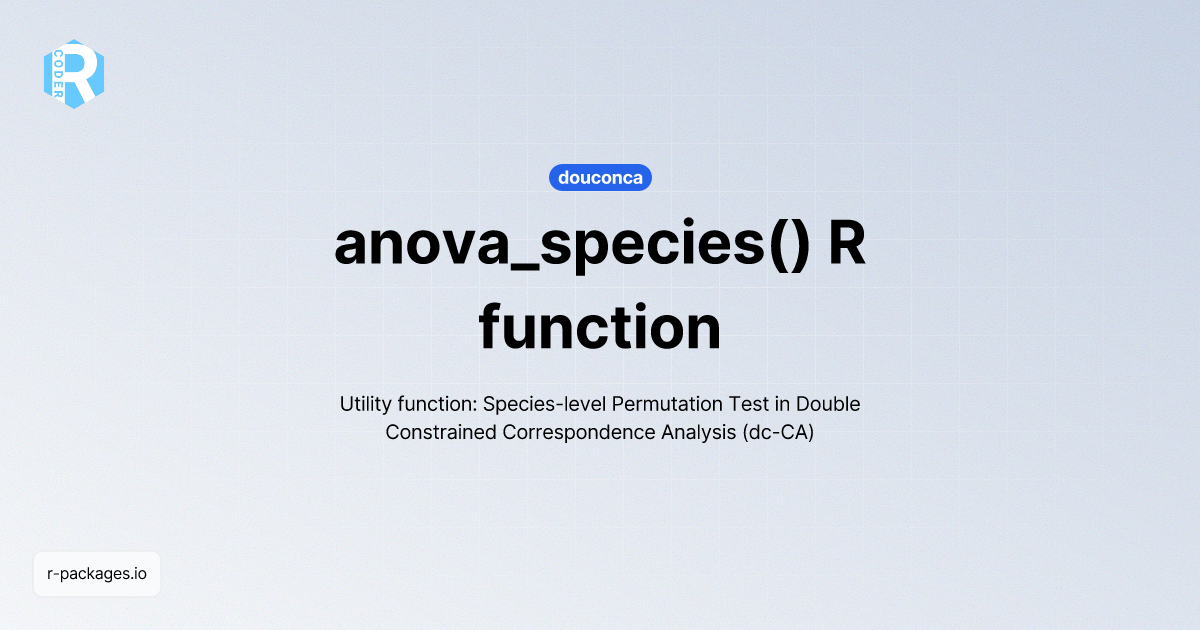 R CODER

douconca

anova_species() R function

Utility function: Species-level Permutation Test in Double Constrained Correspondence Analysis (dc-CA)

r-packages.io